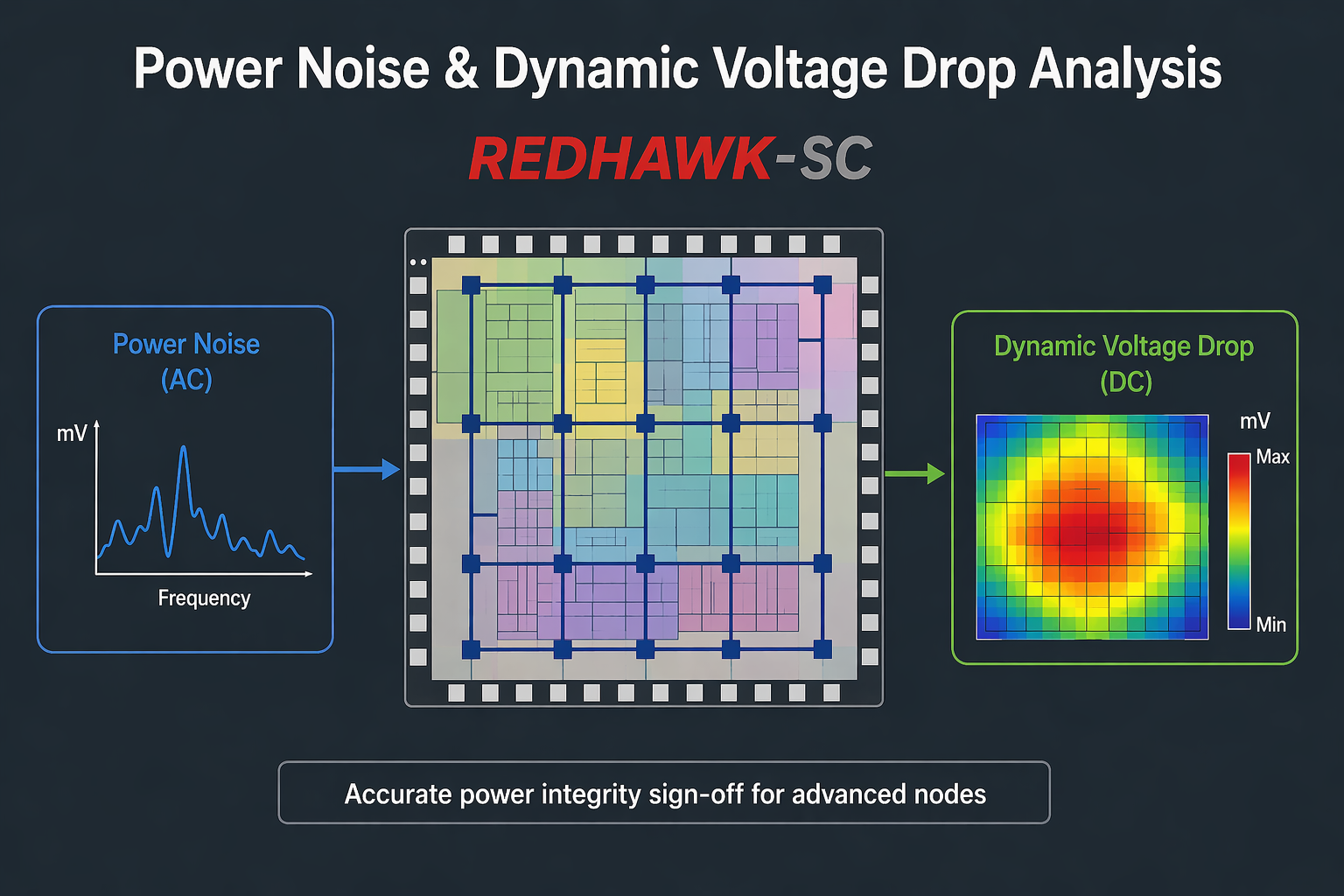 Power Noise & Dynamic Voltage Drop Analysis

REDHAWK-SC

Power Noise
(AC)

mV

Frequency

Dynamic Voltage Drop
(DC)

mV

Max

Min

Accurate power integrity sign-off for advanced nodes